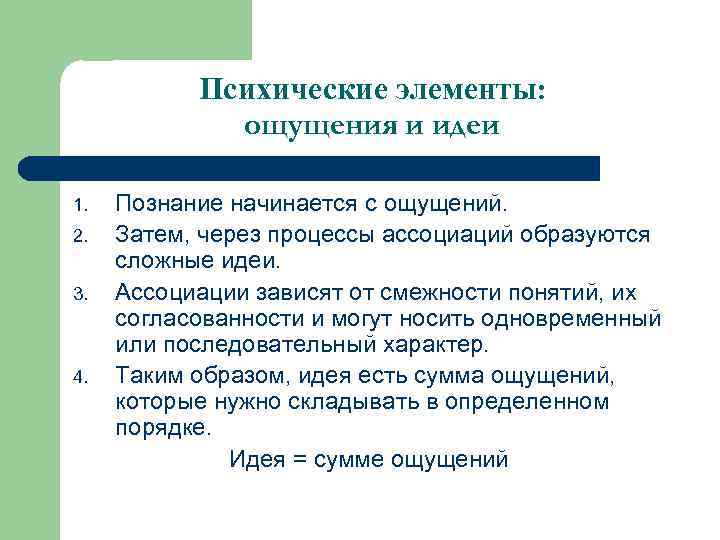 Психические элементы:
ощущения и идеи

1. Познание начинается с ощущений.
2. Затем, через процессы ассоциаций образуются сложные идеи.
3. Ассоциации зависят от смежности понятий, их согласованности и могут носить одновременный или последовательный характер.
4. Таким образом, идея есть сумма ощущений, которые нужно складывать в определенном порядке.

Идея = сумме ощущений